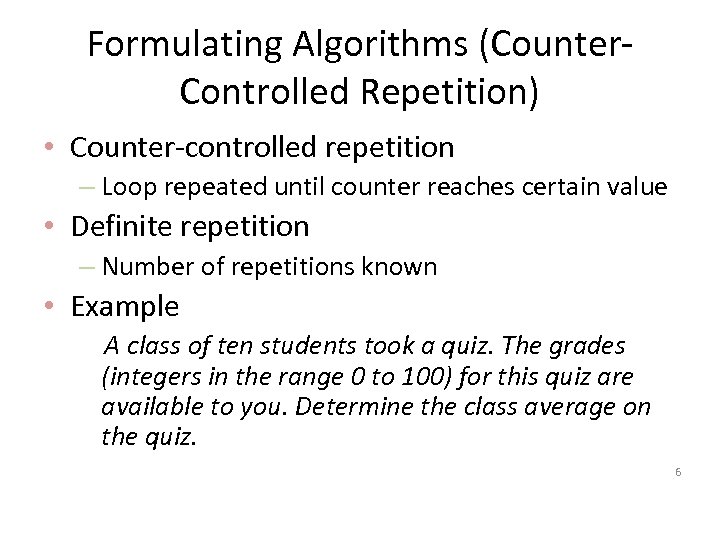 Formulating Algorithms (Counter-Controlled Repetition)

• Counter-controlled repetition
– Loop repeated until counter reaches certain value
• Definite repetition
– Number of repetitions known
• Example
A class of ten students took a quiz. The grades (integers in the range 0 to 100) for this quiz are available to you. Determine the class average on the quiz.

6